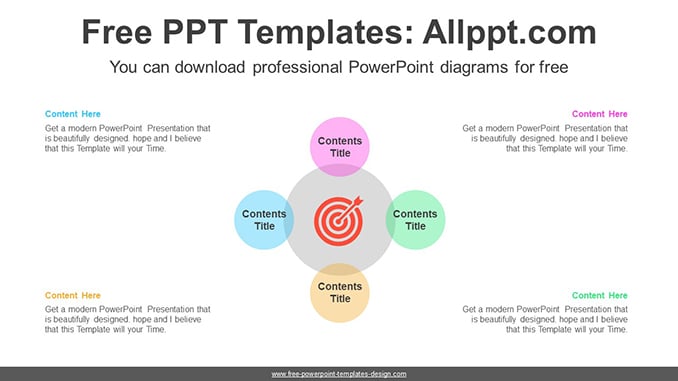 Free PPT Templates: Allppt.com

You can download professional PowerPoint diagrams for free

Content Here

Get a modern PowerPoint Presentation that is beautifully designed. hope and I believe that this Template will your Time.

Content Here

Get a modern PowerPoint Presentation that is beautifully designed. hope and I believe that this Template will your Time.

Contents Title

Contents Title

Contents Title

Contents Title

Content Here

Get a modern PowerPoint Presentation that is beautifully designed. hope and I believe that this Template will your Time.

Content Here

Get a modern PowerPoint Presentation that is beautifully designed. hope and I believe that this Template will your Time.

www.free-powerpoint-templates-design.com